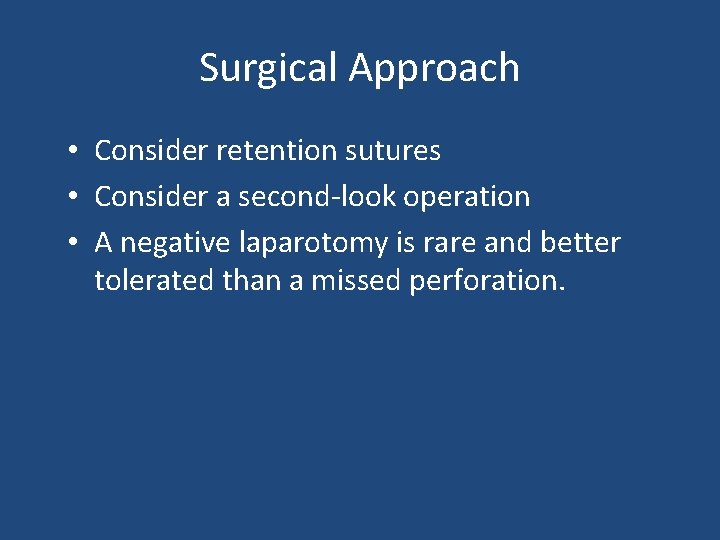 Surgical Approach

• Consider retention sutures
• Consider a second-look operation
• A negative laparotomy is rare and better tolerated than a missed perforation.